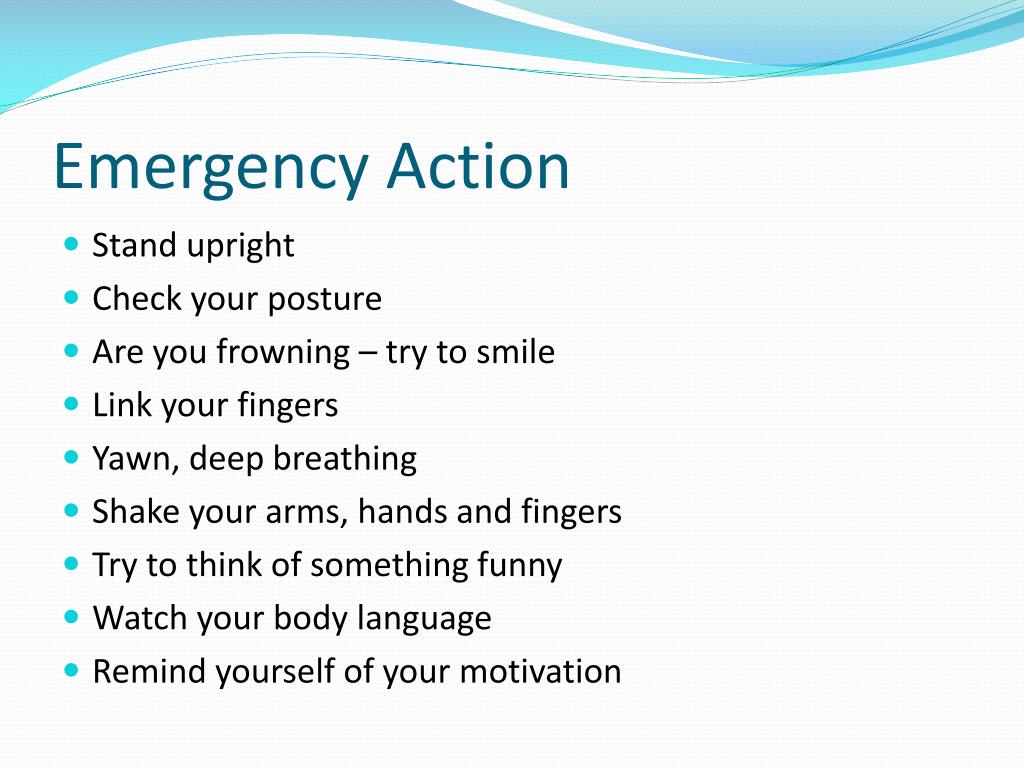 Emergency Action

- Stand upright
- Check your posture
- Are you frowning – try to smile
- Link your fingers
- Yawn, deep breathing
- Shake your arms, hands and fingers
- Try to think of something funny
- Watch your body language
- Remind yourself of your motivation